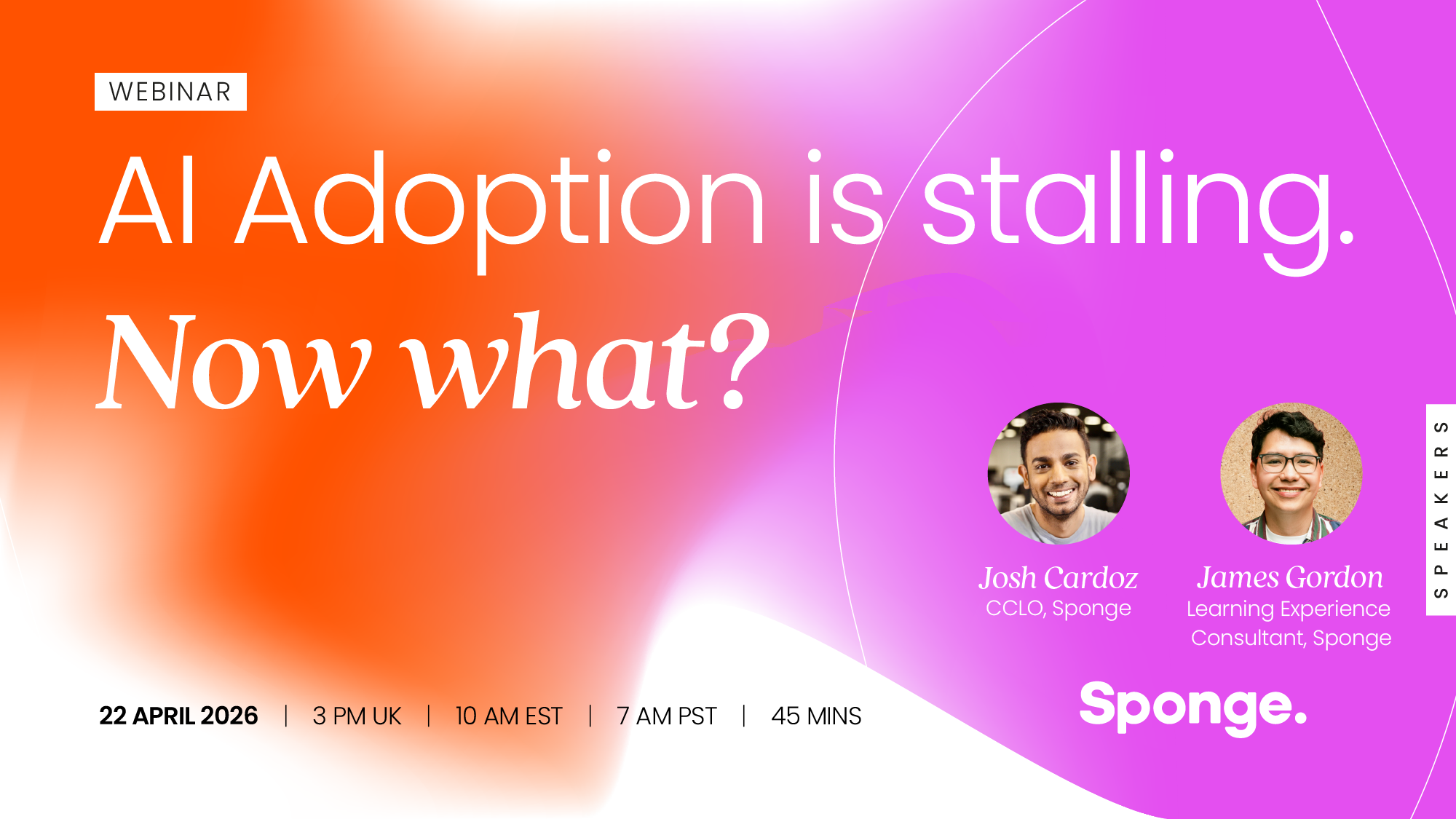 WEBINAR

AI Adoption is stalling.

Now what?

Josh Cardoz
CCLO, Sponge

James Gordon
Learning Experience Consultant, Sponge

SPEAKERS

22 APRIL 2026 | 3 PM UK | 10 AM EST | 7 AM PST | 45 MINS

Sponge.